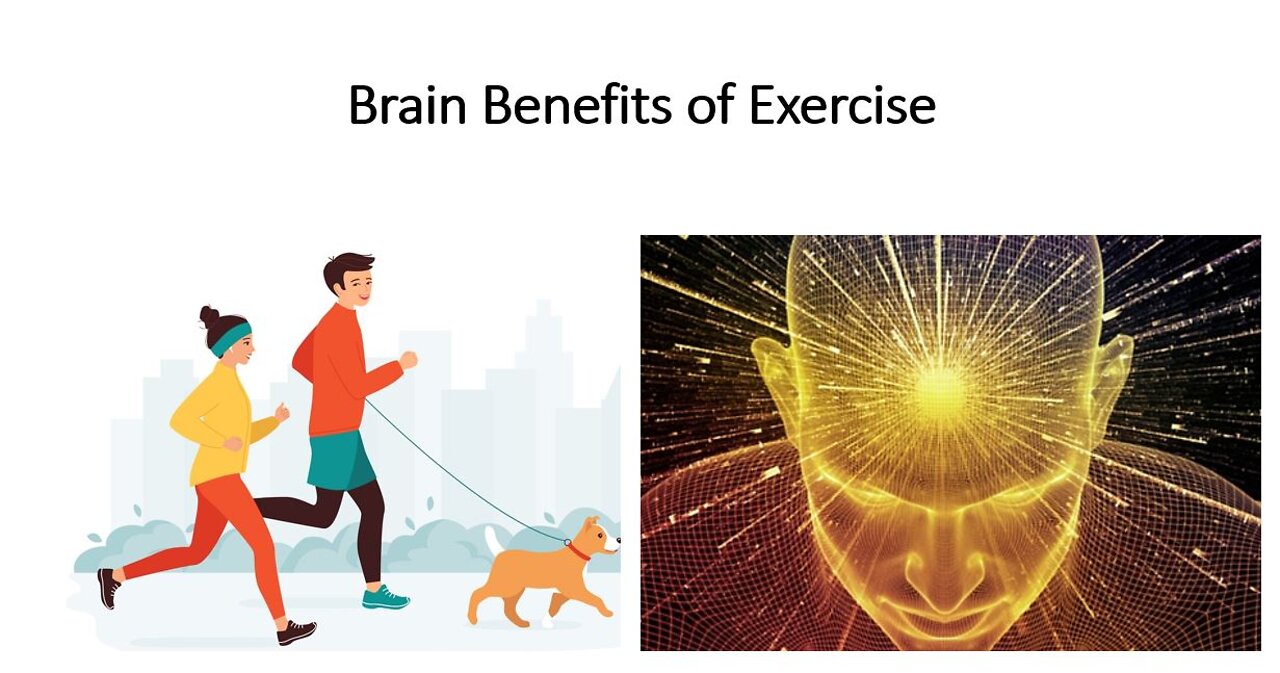 Brain Benefits of Exercise